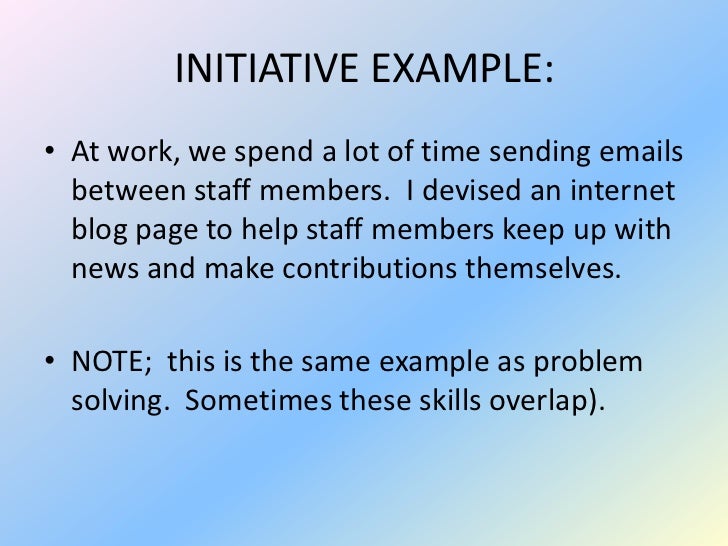 INITIATIVE EXAMPLE:

• At work, we spend a lot of time sending emails between staff members. I devised an internet blog page to help staff members keep up with news and make contributions themselves.

• NOTE; this is the same example as problem solving. Sometimes these skills overlap).